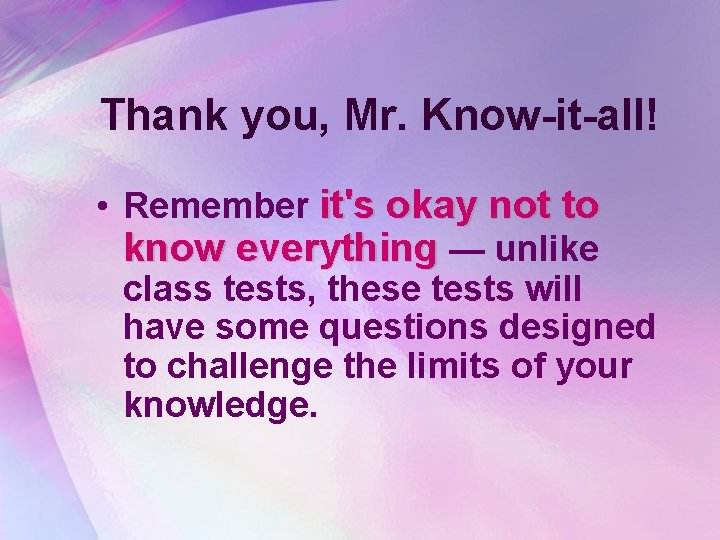 Thank you, Mr. Know-it-all!

• Remember it's okay not to know everything — unlike class tests, these tests will have some questions designed to challenge the limits of your knowledge.